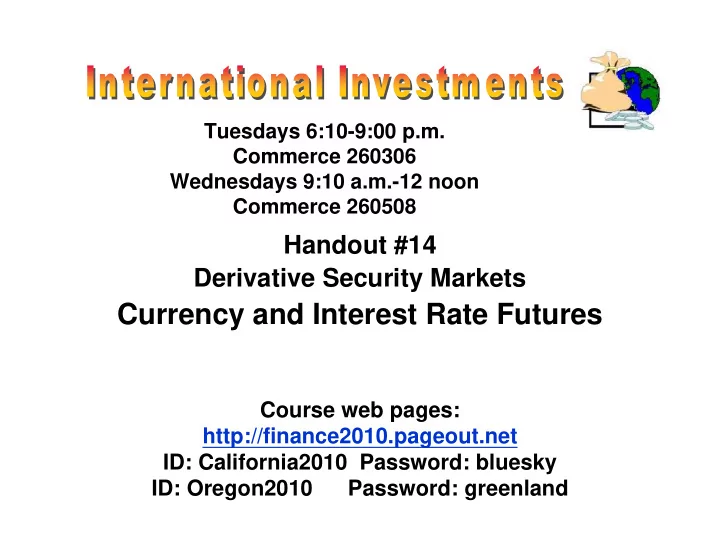 International Investments

Tuesdays 6:10-9:00 p.m.
Commerce 260306
Wednesdays 9:10 a.m.-12 noon
Commerce 260508

Handout #14
Derivative Security Markets
Currency and Interest Rate Futures

Course web pages:
http://finance2010.pageout.net
ID: California2010 Password: bluesky
ID: Oregon2010 Password: greenland